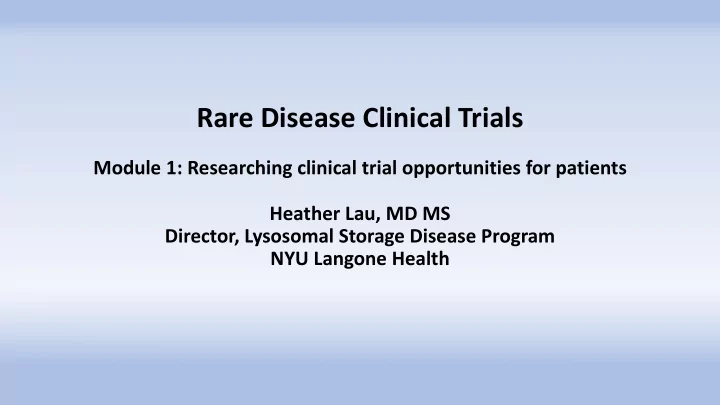 Rare Disease Clinical Trials

Module 1: Researching clinical trial opportunities for patients

Heather Lau, MD MS
Director, Lysosomal Storage Disease Program
NYU Langone Health